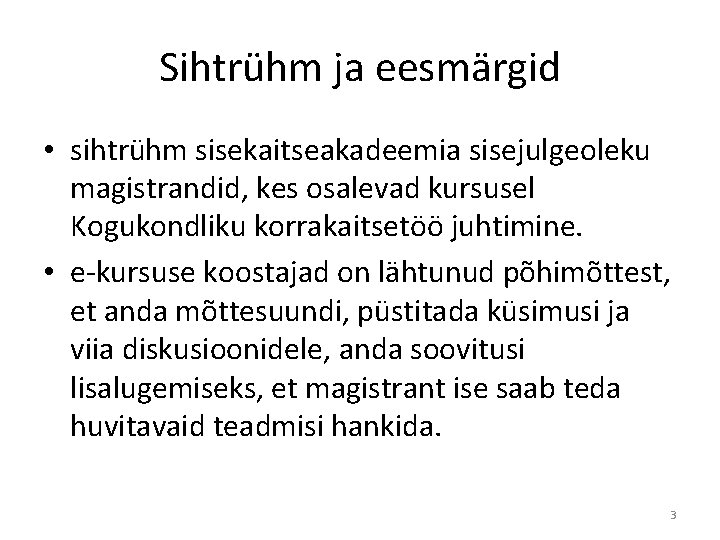 Sihtrühm ja eesmärgid

• sihtrühm sisekaitseakadeemia sisejulgeoleku magistrandid, kes osalevad kursusel Kogukondliku korrakaitsetöö juhtimine.

• e-kursuse koostajad on lähtunud põhimõttest, et anda mõttesuundi, püstitada küsimusi ja viia diskusioonidele, anda soovitusi lisalugemiseks, et magistrant ise saab teda huvitavaid teadmisi hankida.

3